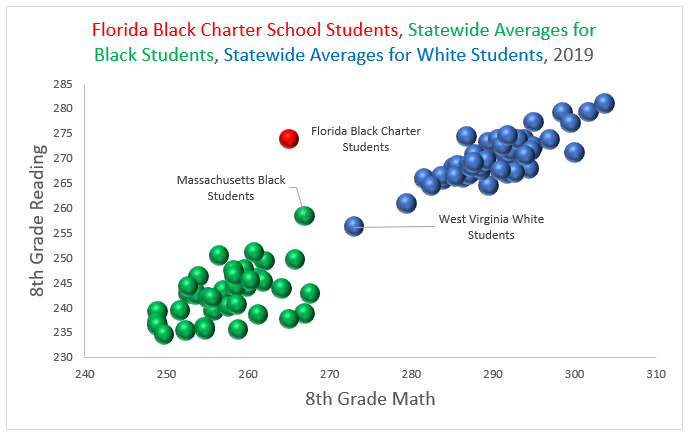 Florida Black Charter School Students, Statewide Averages for Black Students, Statewide Averages for White Students, 2019

8th Grade Reading

285
280
275
270
265
260
255
250
245
240
235
230

Florida Black Charter Students

Massachusetts Black Students

West Virginia White Students

240 250 260 270 280 290 300 310

8th Grade Math